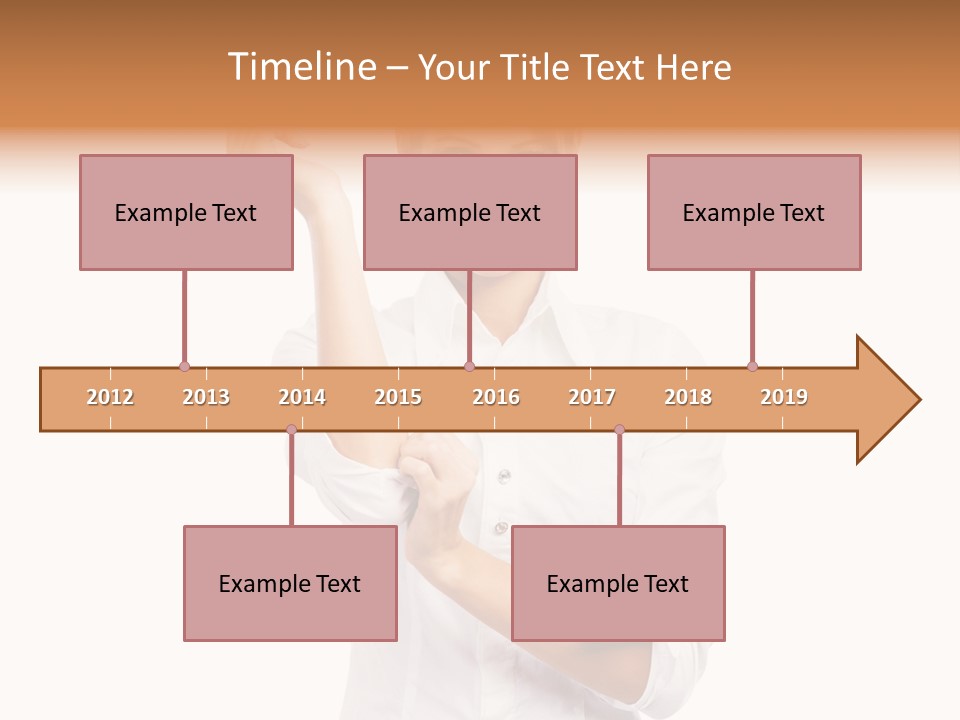 Timeline – Your Title Text Here

Example Text

Example Text

Example Text

2012 2013 2014 2015 2016 2017 2018 2019

Example Text

Example Text